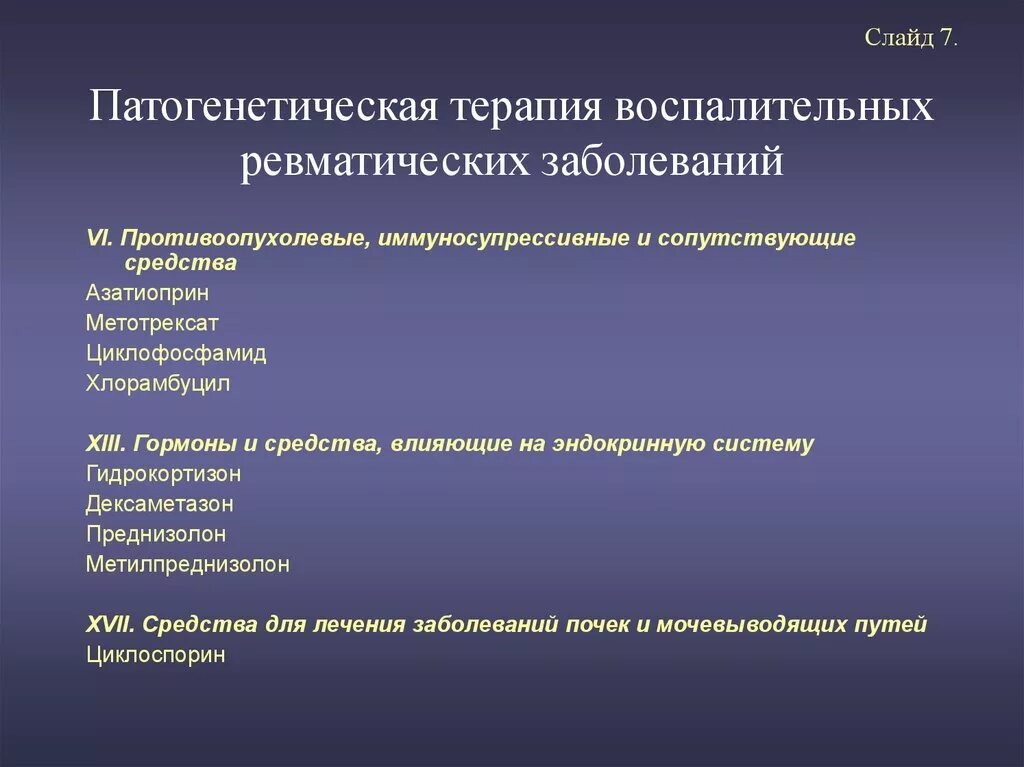 Слайд 7.

Патогенетическая терапия воспалительных ревматических заболеваний

VI. Противоопухолевые, иммуносупрессивные и сопутствующие средства
Азатиоприн
Метотрексат
Циклофосфамид
Хлорамбуцил

XIII. Гормоны и средства, влияющие на эндокринную систему
Гидрокортизон
Дексаметазон
Преднизолон
Метилпреднизолон

XVII. Средства для лечения заболеваний почек и мочевыводящих путей
Циклоспорин